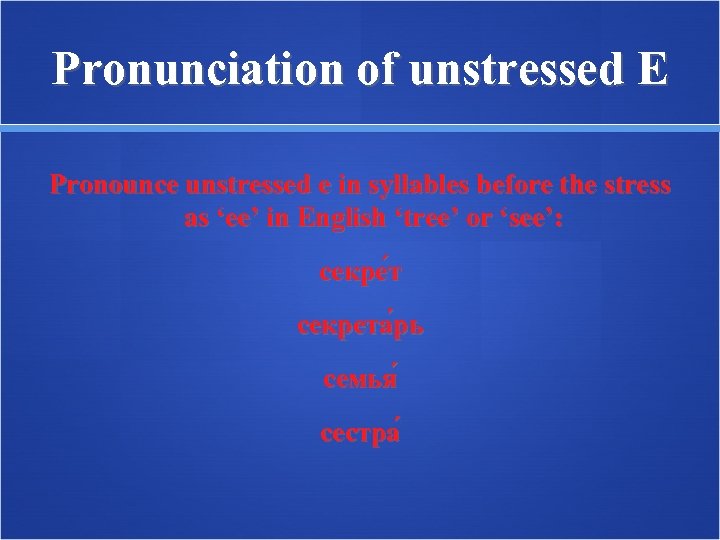 Pronunciation of unstressed E

Pronounce unstressed e in syllables before the stress as ‘ee’ in English ‘tree’ or ‘see’:

секре́т

секрета́рь

семья́

сестра́